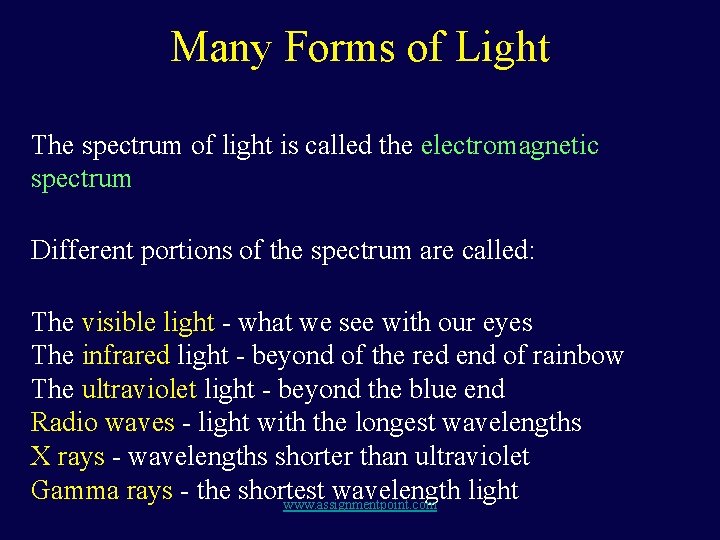 Many Forms of Light

The spectrum of light is called the electromagnetic spectrum

Different portions of the spectrum are called:

The visible light - what we see with our eyes
The infrared light - beyond of the red end of rainbow
The ultraviolet light - beyond the blue end
Radio waves - light with the longest wavelengths
X rays - wavelengths shorter than ultraviolet
Gamma rays - the shortest wavelength light

www.assignmentpoint.com